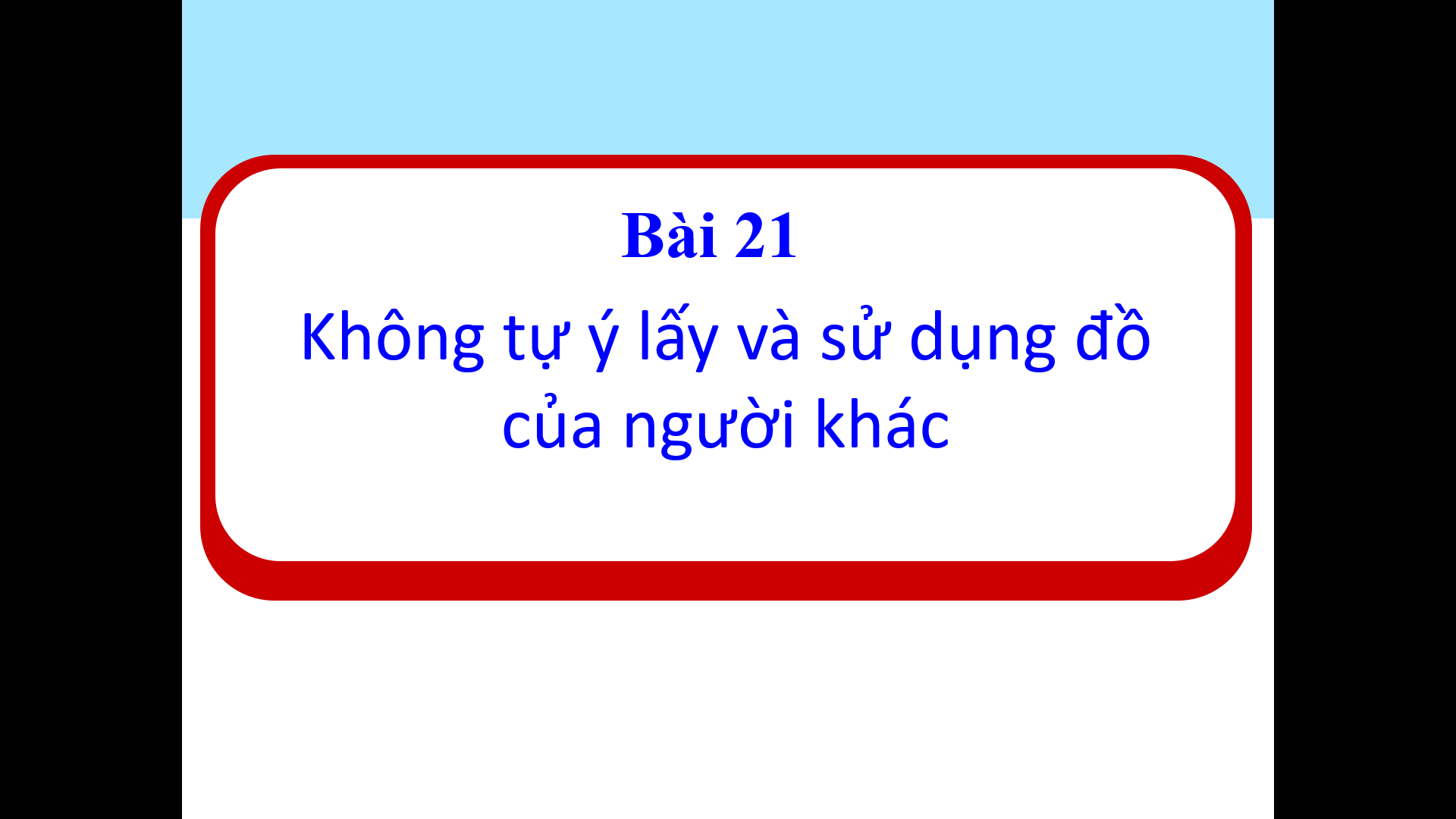 Bài 21

Không tự ý lấy và sử dụng đồ của người khác